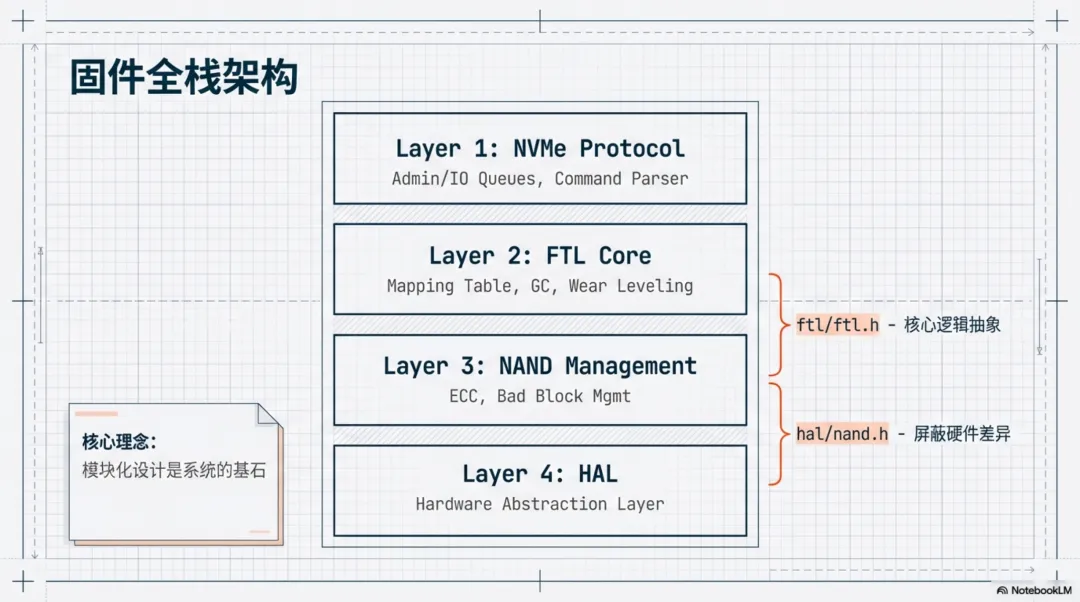 固件全栈架构

Layer 1: NVMe Protocol
Admin/IO Queues, Command Parser

Layer 2: FTL Core
Mapping Table, GC, Wear Leveling

Layer 3: NAND Management
ECC, Bad Block Mgmt

Layer 4: HAL
Hardware Abstraction Layer

ftl/ftl.h - 核心逻辑抽象

hal/nand.h - 屏蔽硬件差异

核心理念:
模块化设计是系统的基石

NotebookLM